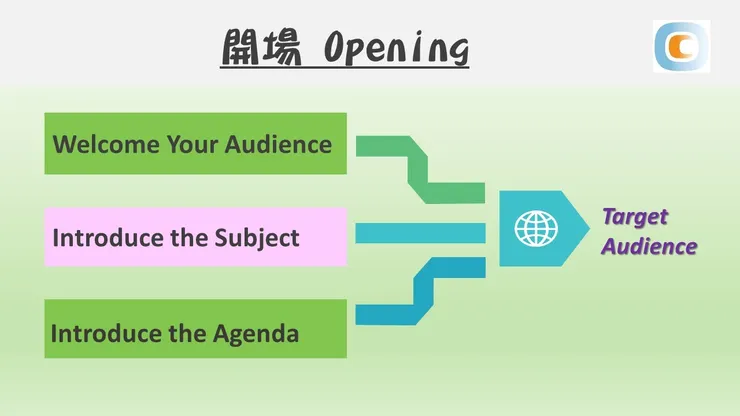 開場 Opening

Welcome Your Audience

Introduce the Subject

Introduce the Agenda

Target Audience